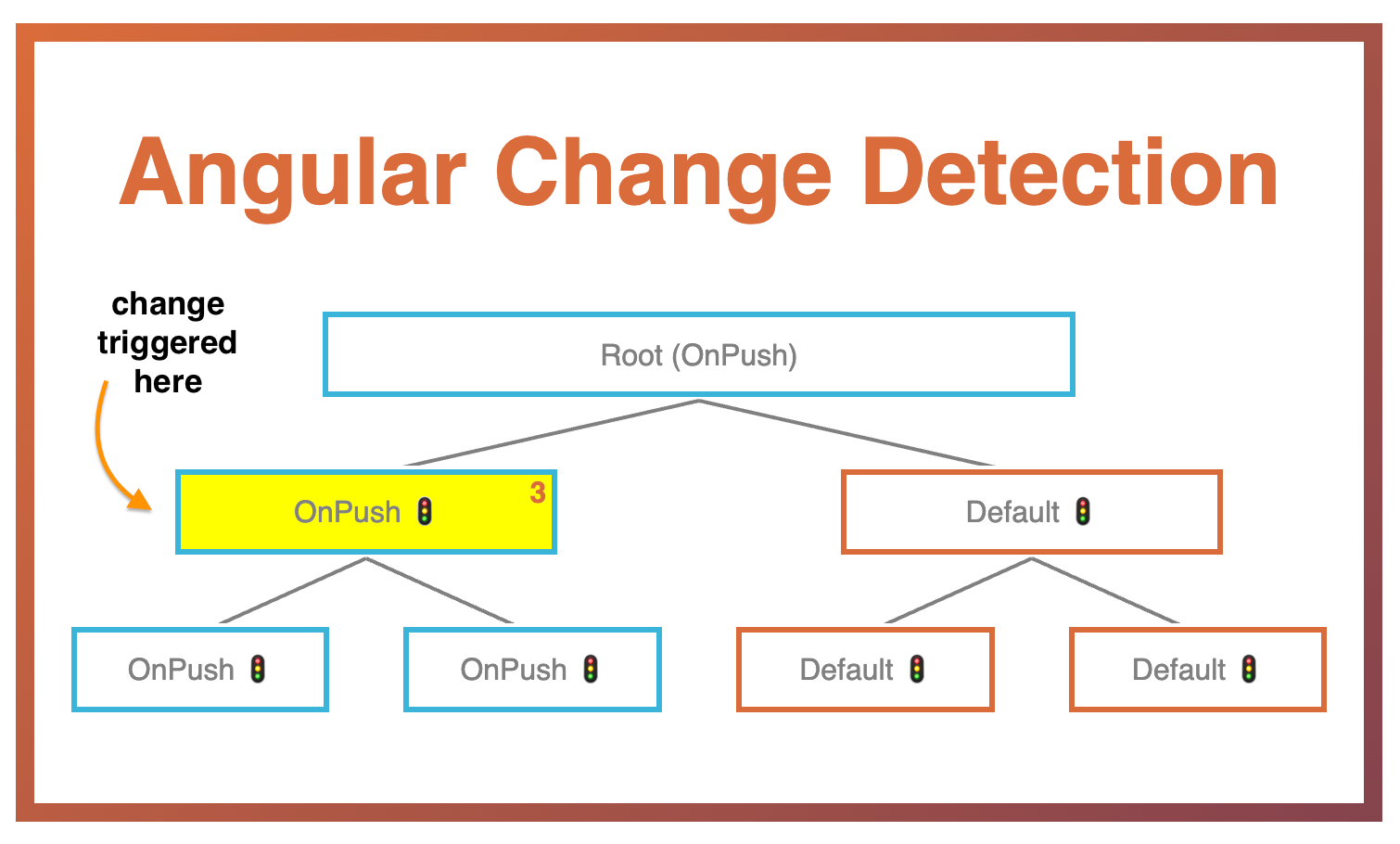 Angular Change Detection

change triggered here

Root (OnPush)

OnPush 🚦 3

Default 🚦

OnPush 🚦

OnPush 🚦

Default 🚦

Default 🚦